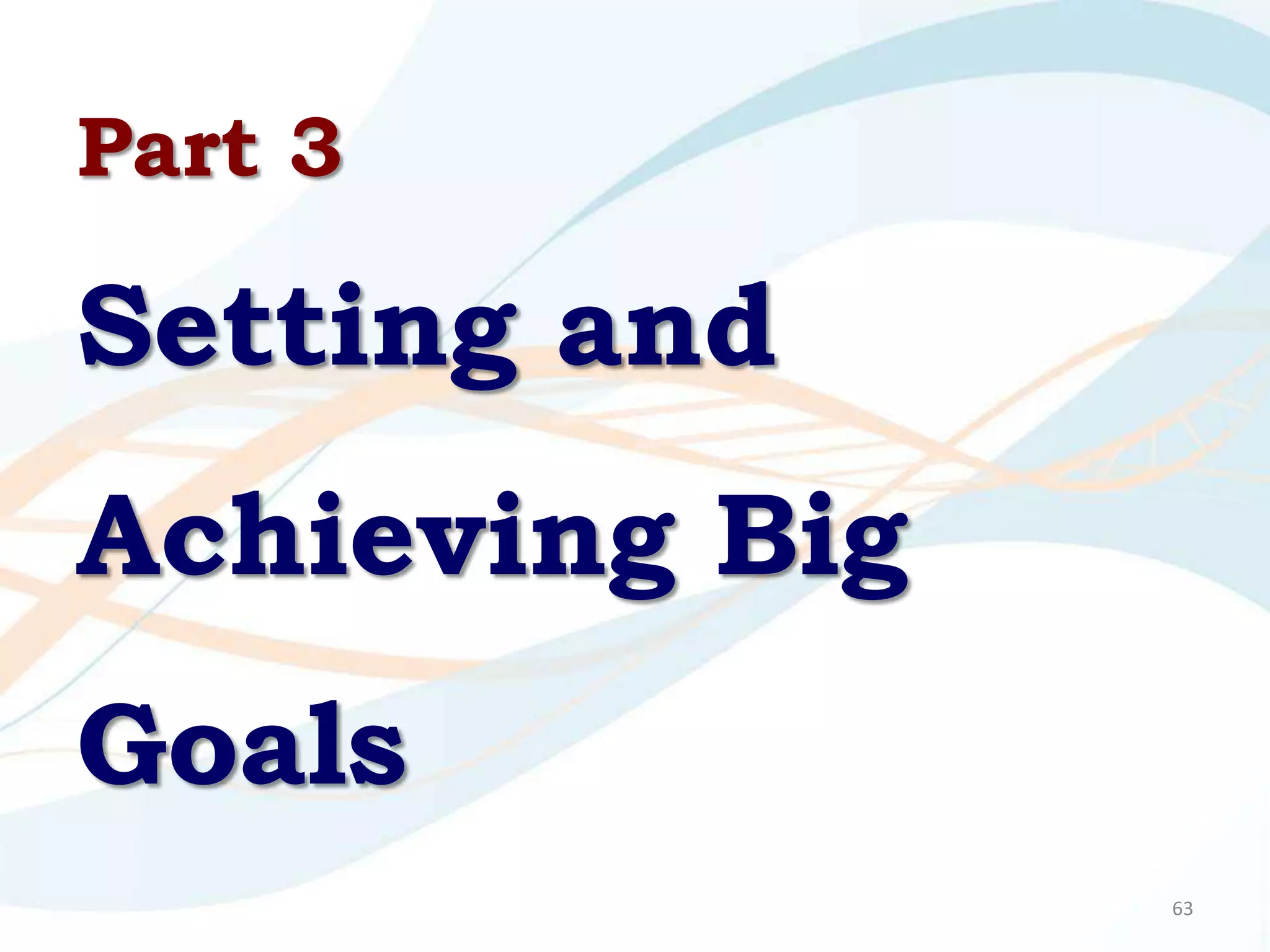 Part 3

Setting and Achieving Big Goals

63